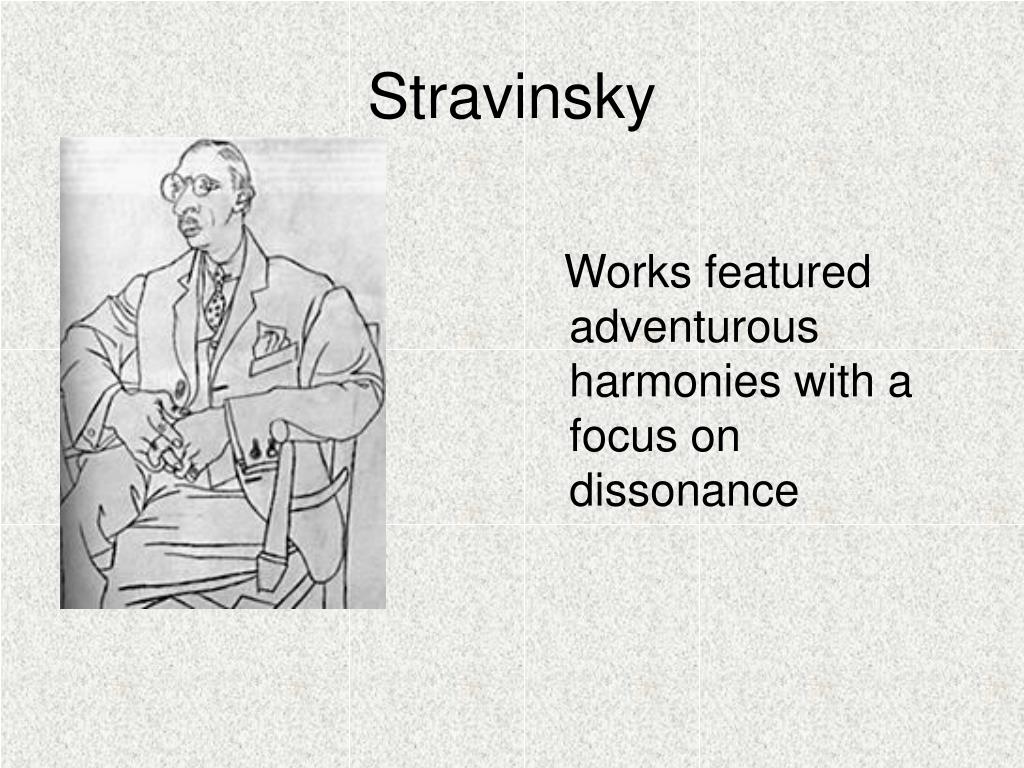 Stravinsky

Works featured adventurous harmonies with a focus on dissonance